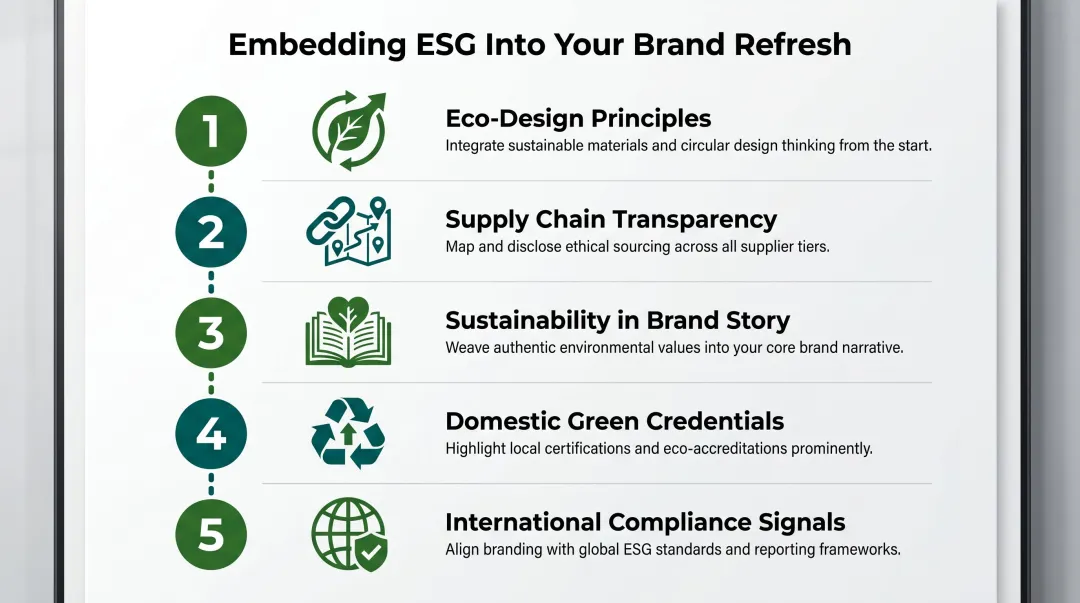 Embedding ESG Into Your Brand Refresh

1

Eco-Design Principles
Integrate sustainable materials and circular design thinking from the start.

2

Supply Chain Transparency
Map and disclose ethical sourcing across all supplier tiers.

3

Sustainability in Brand Story
Weave authentic environmental values into your core brand narrative.

4

Domestic Green Credentials
Highlight local certifications and eco-accreditations prominently.

5

International Compliance Signals
Align branding with global ESG standards and reporting frameworks.